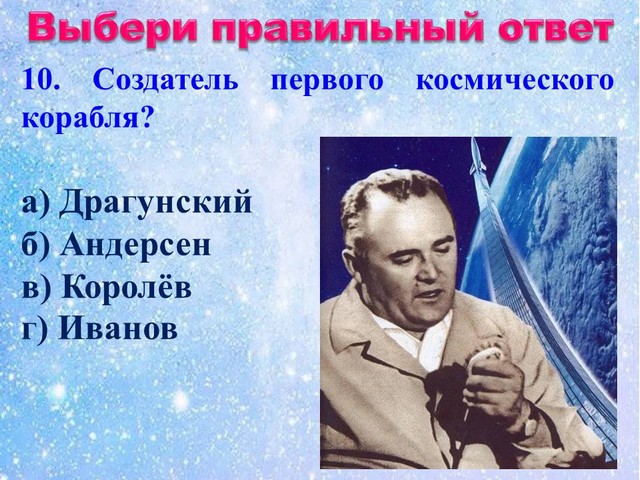 Выбери правильный ответ

10. Создатель первого космического корабля?

а) Драгунский
б) Андерсен
в) Королёв
г) Иванов